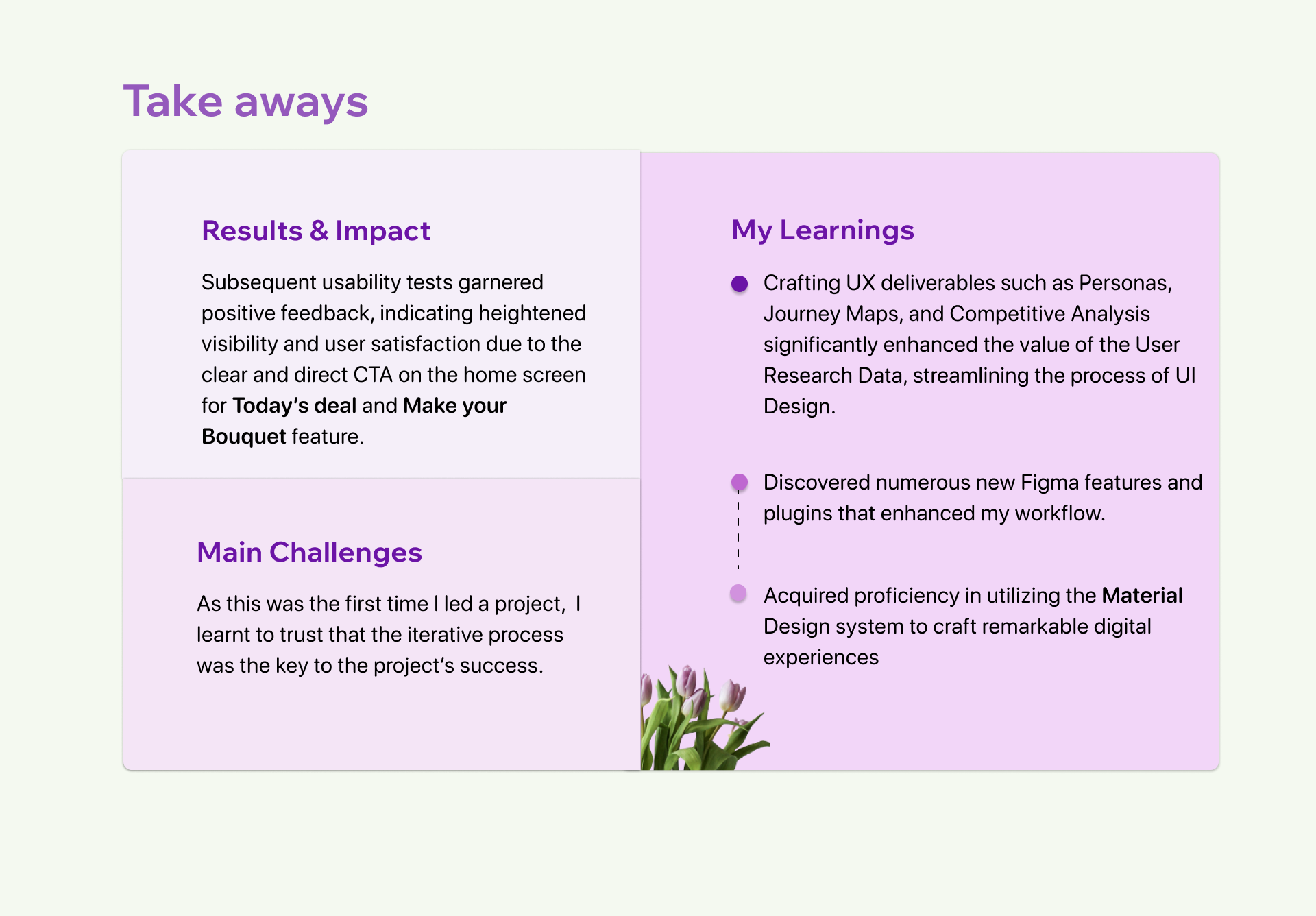 Take aways

Results & Impact

Subsequent usability tests garnered positive feedback, indicating heightened visibility and user satisfaction due to the clear and direct CTA on the home screen for Today's deal and Make your Bouquet feature.

Main Challenges

As this was the first time I led a project, I learnt to trust that the iterative process was the key to the project's success.

My Learnings

Crafting UX deliverables such as Personas, Journey Maps, and Competitive Analysis significantly enhanced the value of the User Research Data, streamlining the process of UI Design.

Discovered numerous new Figma features and plugins that enhanced my workflow.

Acquired proficiency in utilizing the Material Design system to craft remarkable digital experiences